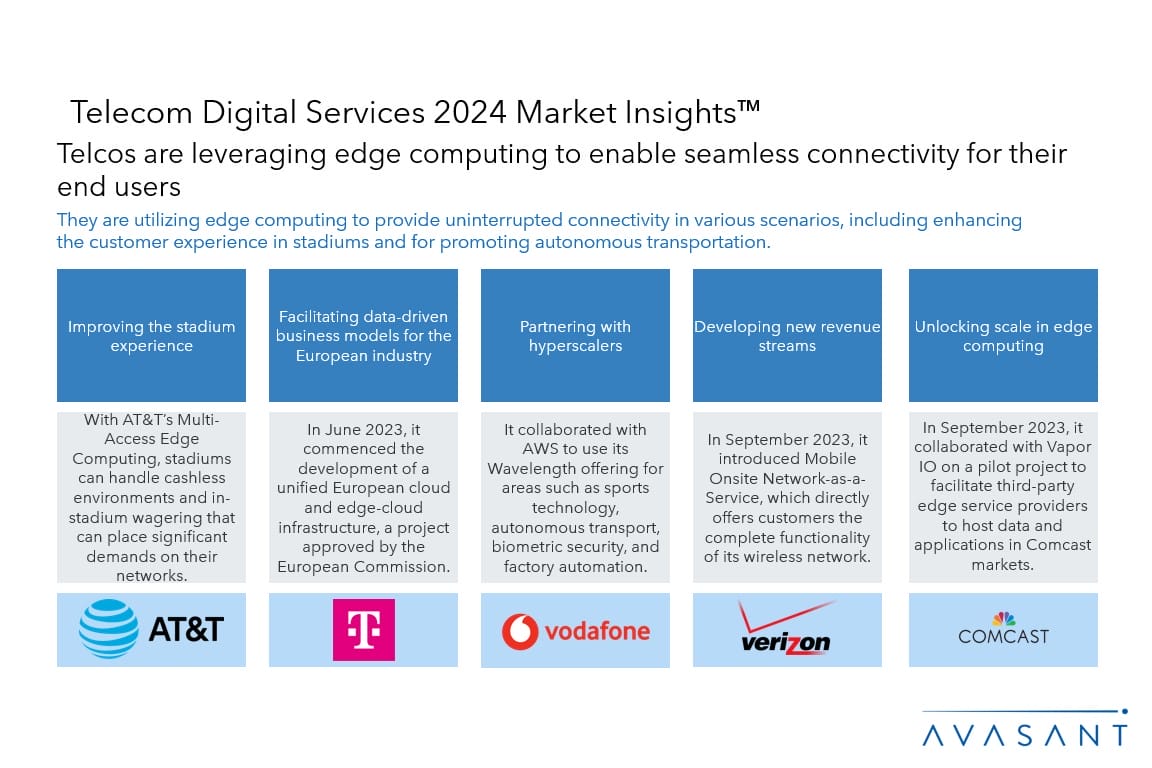 Telecom Digital Services 2024 Market Insights™

Telcos are leveraging edge computing to enable seamless connectivity for their end users

They are utilizing edge computing to provide uninterrupted connectivity in various scenarios, including enhancing the customer experience in stadiums and for promoting autonomous transportation.

Improving the stadium experience

With AT&T's Multi-Access Edge Computing, stadiums can handle cashless environments and in-stadium wagering that can place significant demands on their networks.

AT&T

Facilitating data-driven business models for the European industry

In June 2023, it commenced the development of a unified European cloud and edge-cloud infrastructure, a project approved by the European Commission.

T

Partnering with hyperscalers

It collaborated with AWS to use its Wavelength offering for areas such as sports technology, autonomous transport, biometric security, and factory automation.

vodafone

Developing new revenue streams

In September 2023, it introduced Mobile Onsite Network-as-a-Service, which directly offers customers the complete functionality of its wireless network.

verizon

Unlocking scale in edge computing

In September 2023, it collaborated with Vapor IO on a pilot project to facilitate third-party edge service providers to host data and applications in Comcast markets.

COMCAST

AVASANT